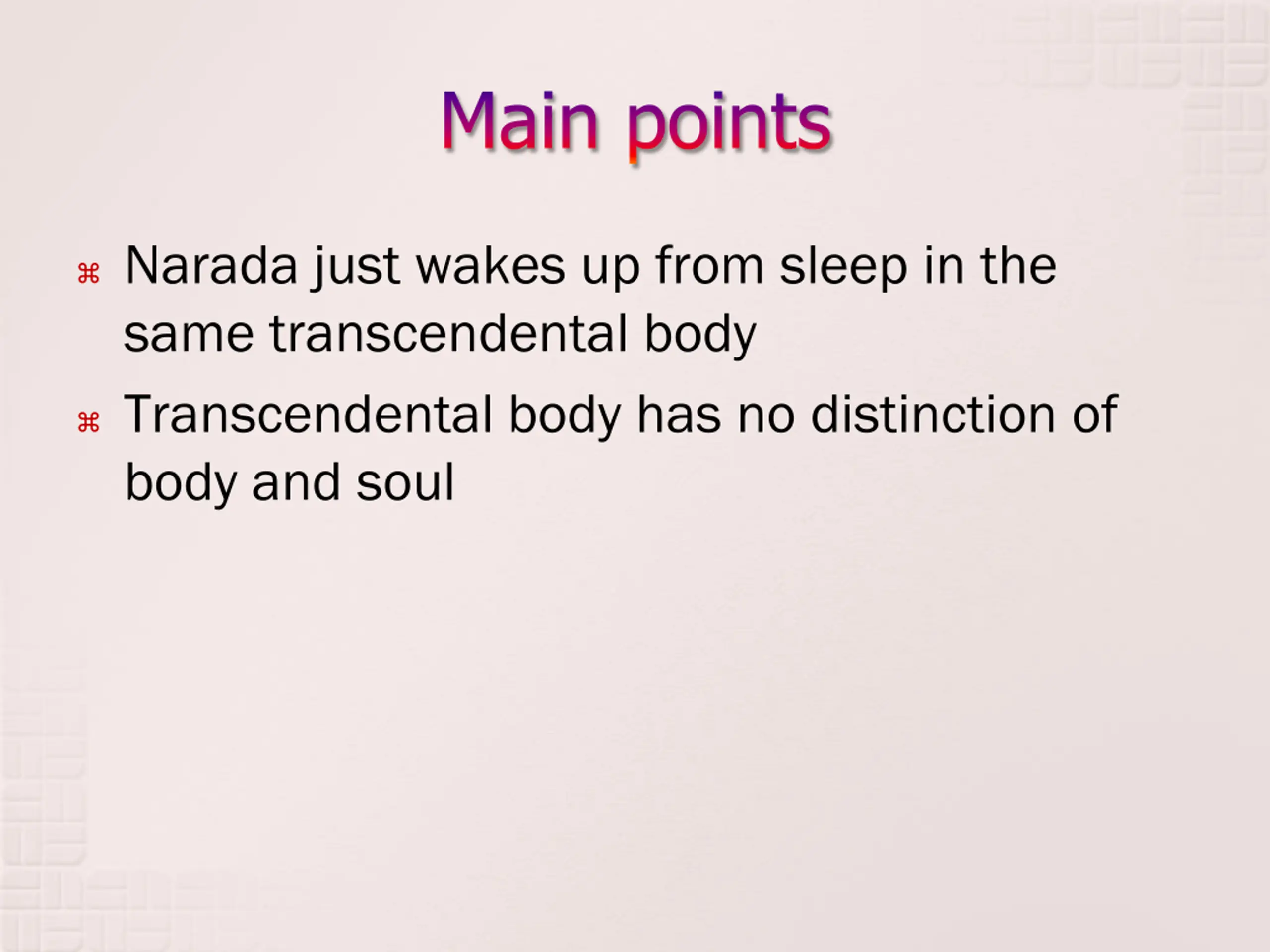 Main points

⌘ Narada just wakes up from sleep in the same transcendental body

⌘ Transcendental body has no distinction of body and soul